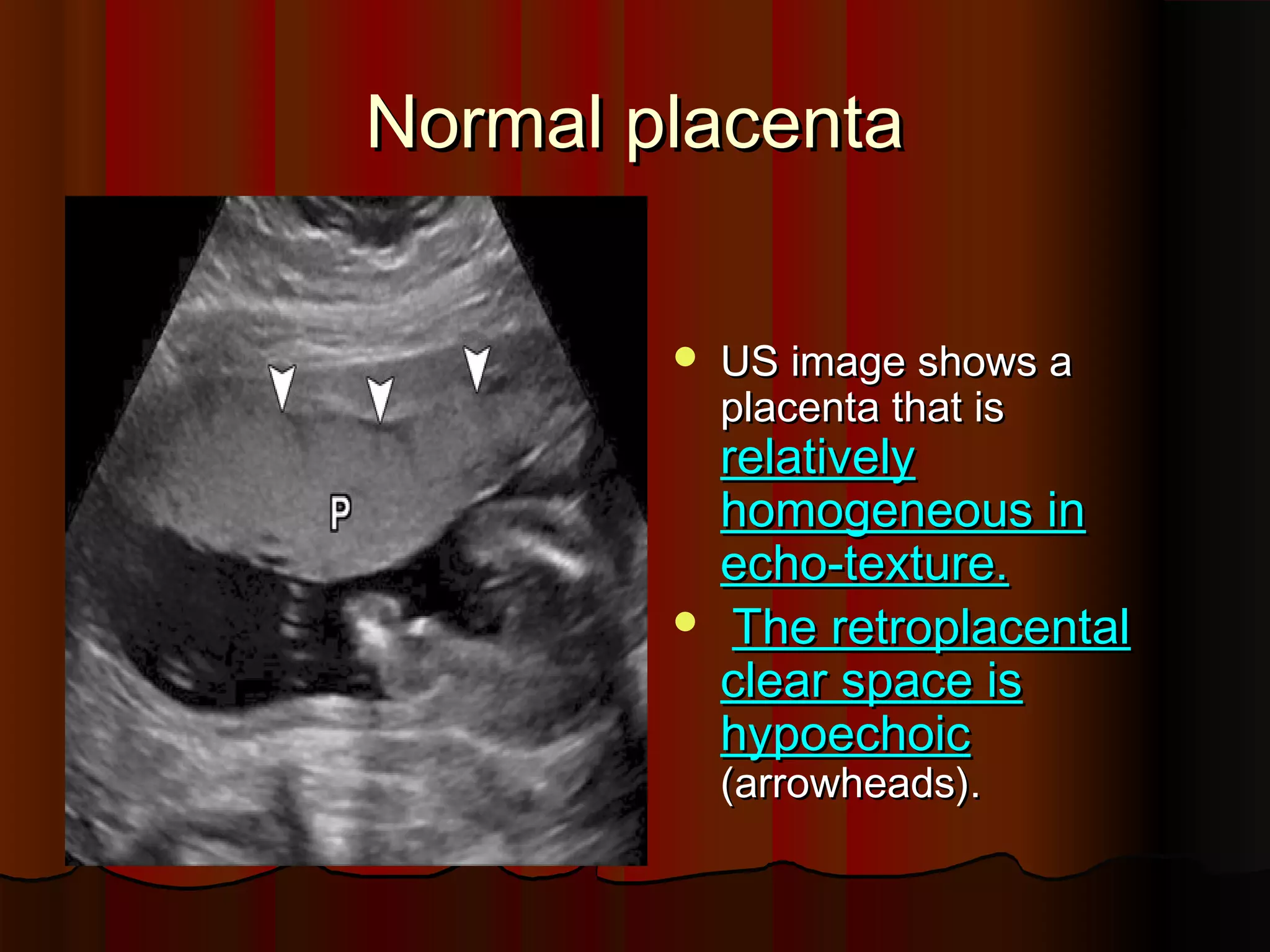 Normal placenta

P

- US image shows a placenta that is relatively homogeneous in echo-texture.
- The retroplacental clear space is hypoechoic (arrowheads).